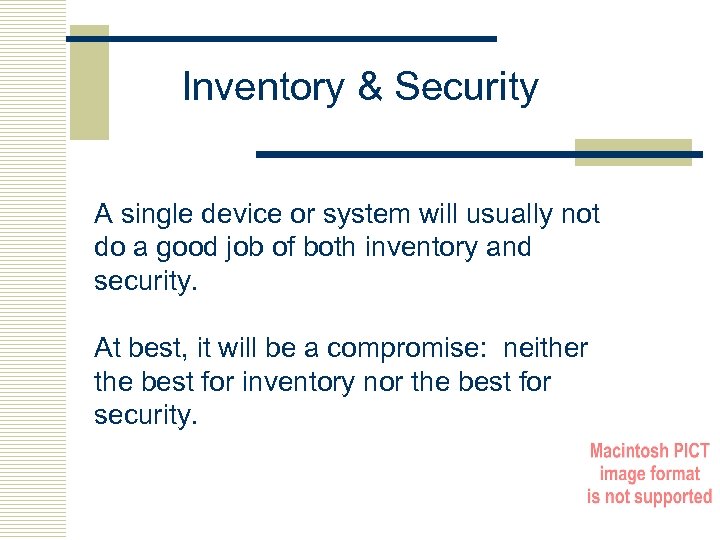 Inventory & Security

A single device or system will usually not do a good job of both inventory and security.

At best, it will be a compromise: neither the best for inventory nor the best for security.

Macintosh PICT image format is not supported